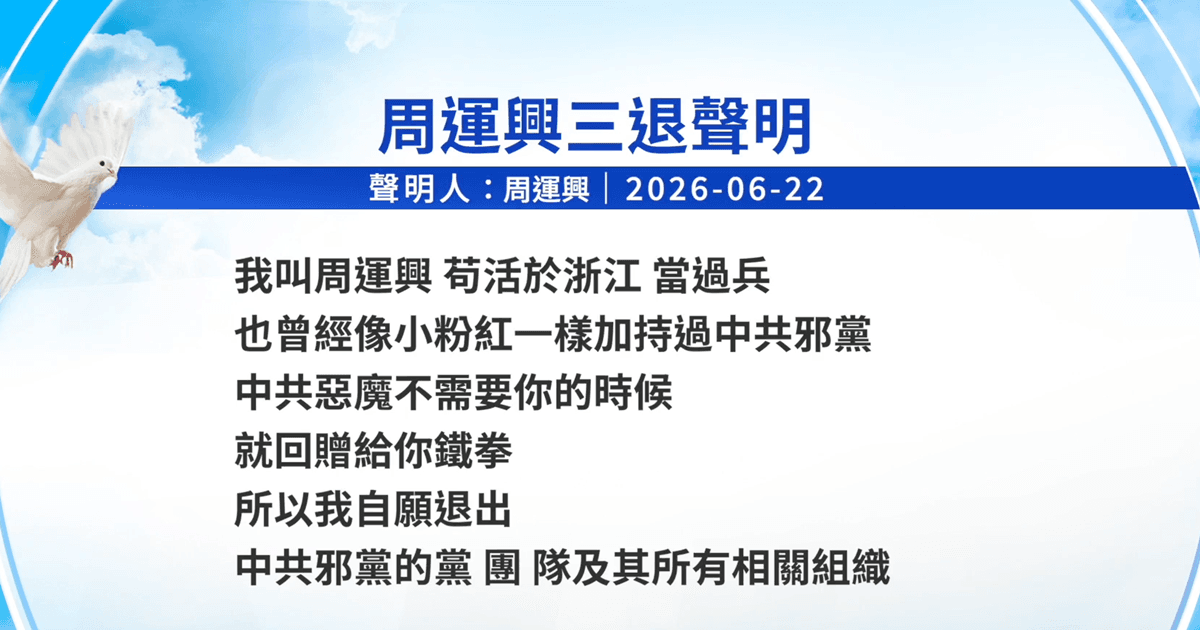 周運興三退聲明

聲明人：周運興｜2026-06-22

我叫周運興 苟活於浙江 當過兵
也曾經像小粉紅一樣加持過中共邪黨
中共惡魔不需要你的時候
就回贈給你鐵拳
所以我自願退出
中共邪黨的黨 團 隊及其所有相關組織